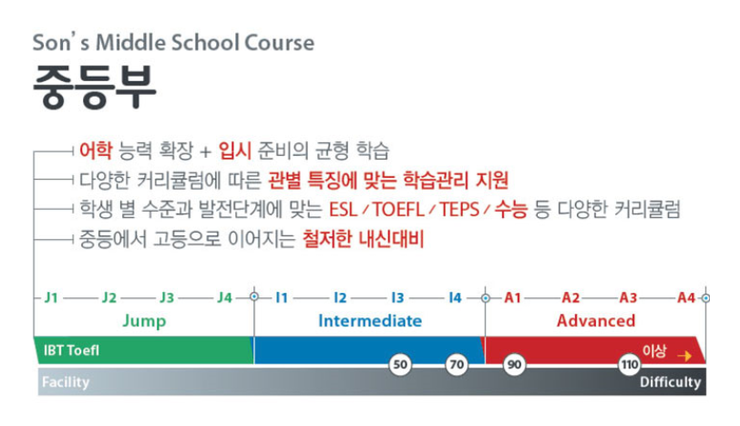 Son's Middle School Course
중등부

어학 능력 확장 + 입시 준비의 균형 학습
다양한 커리큘럼에 따른 관별 특징에 맞는 학습관리 지원
학생 별 수준과 발전단계에 맞는 ESL / TOEFL / TEPS / 수능 등 다양한 커리큘럼
중등에서 고등으로 이어지는 철저한 내신대비

J1 J2 J3 J4 I1 I2 I3 I4 A1 A2 A3 A4
Jump Intermediate Advanced
IBT Toefl
이상
50 70 90 110
Facility Difficulty